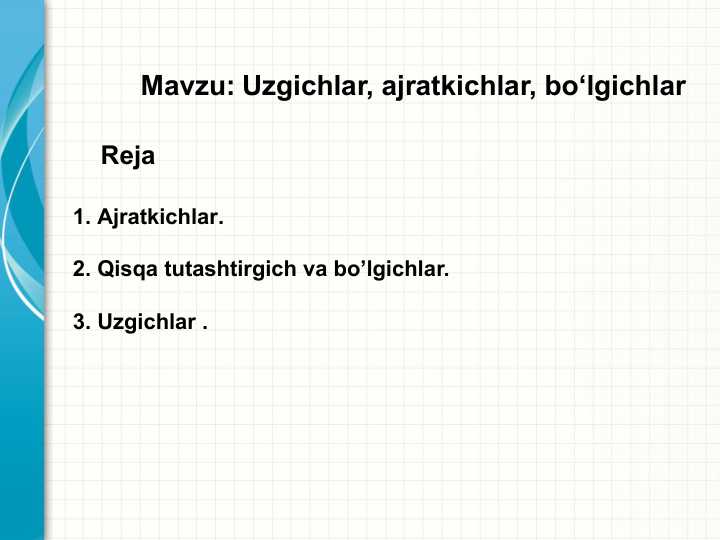 Mavzu: Uzgichlar, ajratkichlar, bo‘lgichlar

Reja

1. Ajratkichlar.

2. Qisqa tutashtirgich va bo’lgichlar.

3. Uzgichlar .